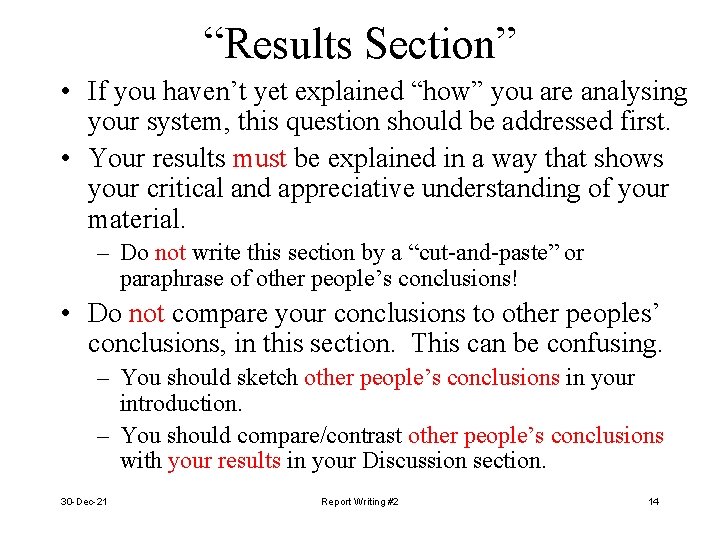 “Results Section”

• If you haven’t yet explained “how” you are analysing your system, this question should be addressed first.

• Your results must be explained in a way that shows your critical and appreciative understanding of your material.

– Do not write this section by a “cut-and-paste” or paraphrase of other people’s conclusions!

• Do not compare your conclusions to other peoples’ conclusions, in this section. This can be confusing.

– You should sketch other people’s conclusions in your introduction.

– You should compare/contrast other people’s conclusions with your results in your Discussion section.

30-Dec-21

Report Writing #2

14